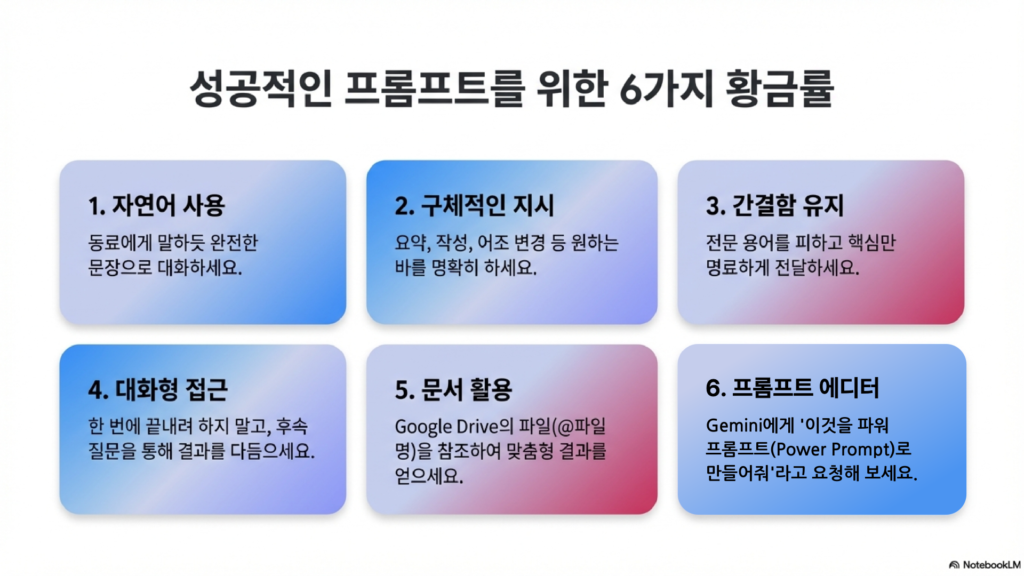 성공적인 프롬프트를 위한 6가지 황금률

1. 자연어 사용

동료에게 말하듯 완전한 문장으로 대화하세요.

2. 구체적인 지시

요약, 작성, 어조 변경 등 원하는 바를 명확히 하세요.

3. 간결함 유지

전문 용어를 피하고 핵심만 명료하게 전달하세요.

4. 대화형 접근

한 번에 끝내려 하지 말고, 후속 질문을 통해 결과를 다듬으세요.

5. 문서 활용

Google Drive의 파일(@파일명)을 참조하여 맞춤형 결과를 얻으세요.

6. 프롬프트 에디터

Gemini에게 '이것을 파워 프롬프트(Power Prompt)로 만들어줘'라고 요청해 보세요.

NotebookLM